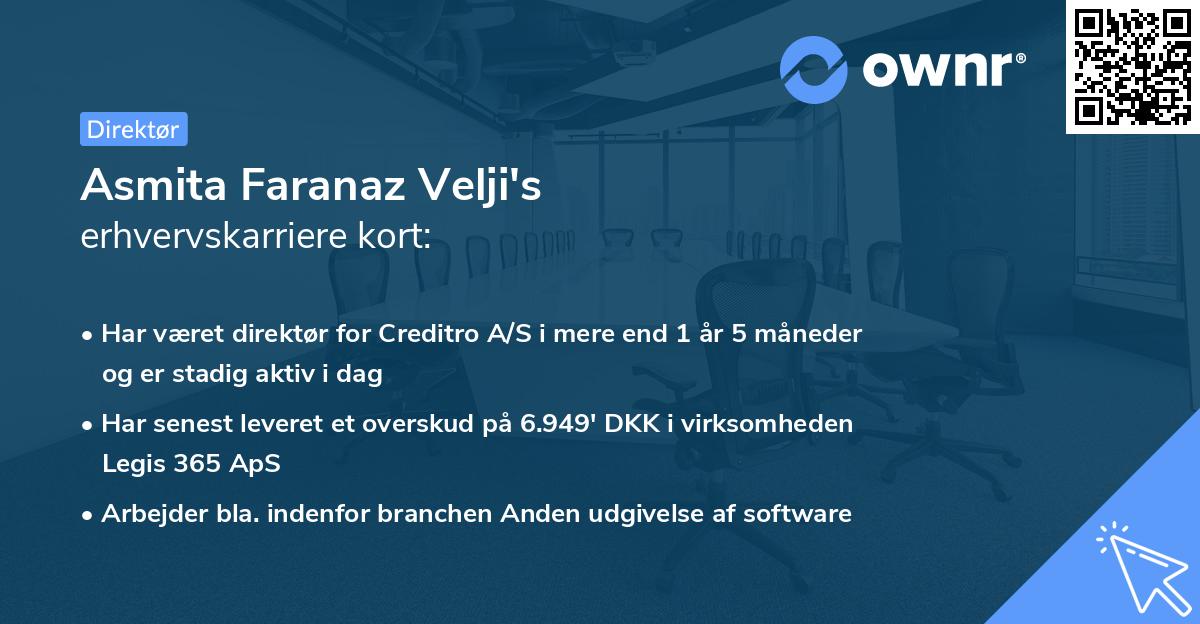 ownr®

Direktør

Asmita Faranaz Velji's
erhvervskarriere kort:

• Har været direktør for Creditro A/S i mere end 1 år 5 måneder og er stadig aktiv i dag

• Har senest leveret et overskud på 6.949' DKK i virksomheden Legis 365 ApS

• Arbejder bla. indenfor branchen Anden udgivelse af software